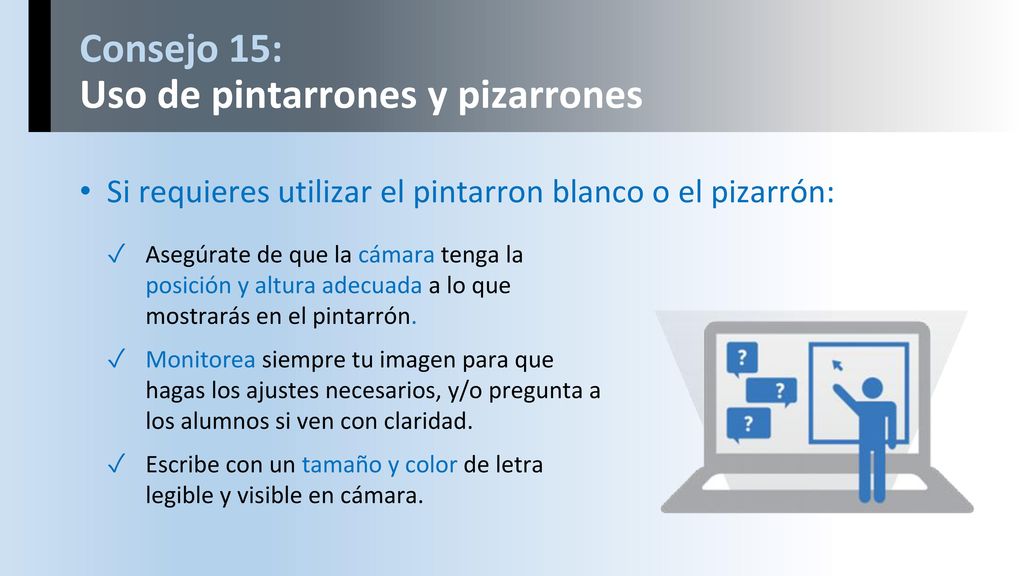 Consejo 15:
Uso de pintarrones y pizarrones

• Si requieres utilizar el pintarron blanco o el pizarrón:

✓ Asegúrate de que la cámara tenga la posición y altura adecuada a lo que mostrarás en el pintarrón.

✓ Monitorea siempre tu imagen para que hagas los ajustes necesarios, y/o pregunta a los alumnos si ven con claridad.

✓ Escribe con un tamaño y color de letra legible y visible en cámara.

?
?
?